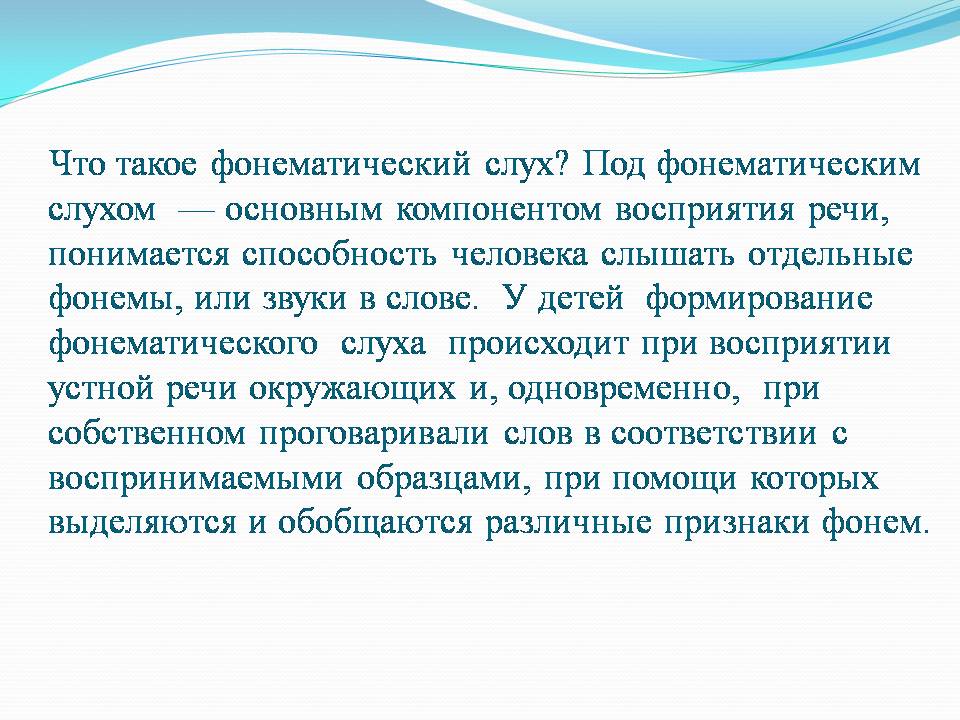 Что такое фонематический слух? Под фонематическим слухом — основным компонентом восприятия речи, понимается способность человека слышать отдельные фонемы, или звуки в слове. У детей формирование фонематического слуха происходит при восприятии устной речи окружающих и, одновременно, при собственном проговаривали слов в соответствии с воспринимаемыми образцами, при помощи которых выделяются и обобщаются различные признаки фонем.